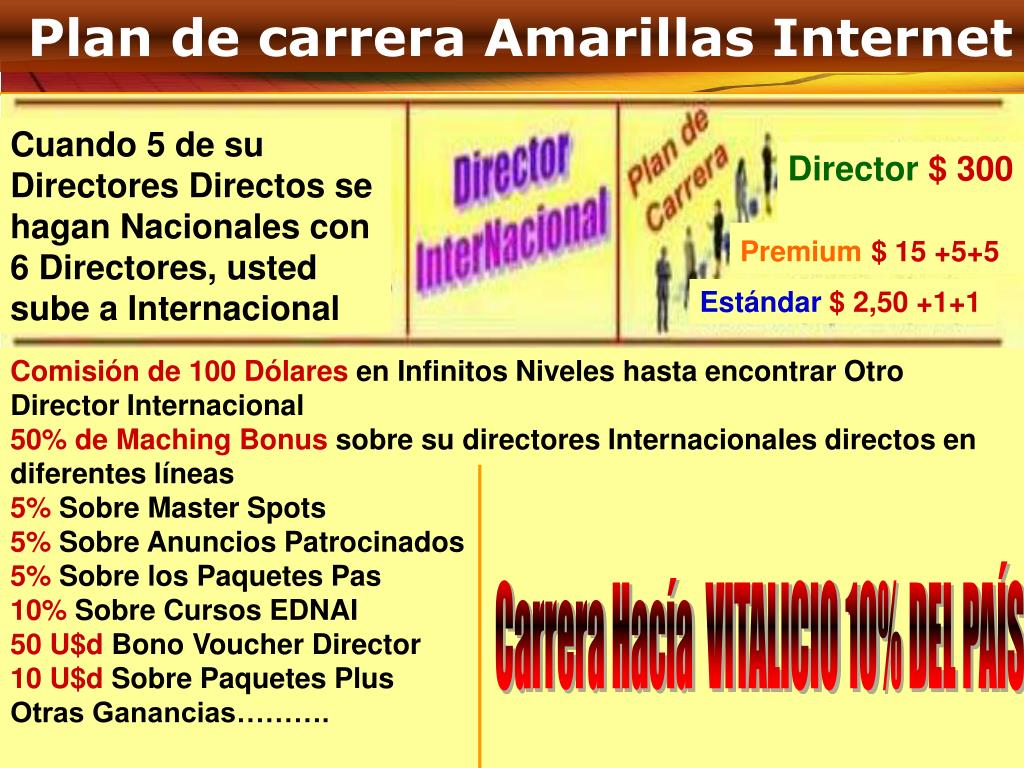 Plan de carrera Amarillas Internet

Cuando 5 de su Directores Directos se hagan Nacionales con 6 Directores, usted sube a Internacional

Director InterNacional

Plan de Carrera

Director $ 300

Premium $ 15 +5+5

Estándar $ 2,50 +1+1

Comisión de 100 Dólares en Infinitos Niveles hasta encontrar Otro Director Internacional
50% de Maching Bonus sobre su directores Internacionales directos en diferentes líneas
5% Sobre Master Spots
5% Sobre Anuncios Patrocinados
5% Sobre los Paquetes Pas
10% Sobre Cursos EDNAI
50 U$d Bono Voucher Director
10 U$d Sobre Paquetes Plus
Otras Ganancias……….

Carrera Hacía VITALICIO 10% DEL PAÍS